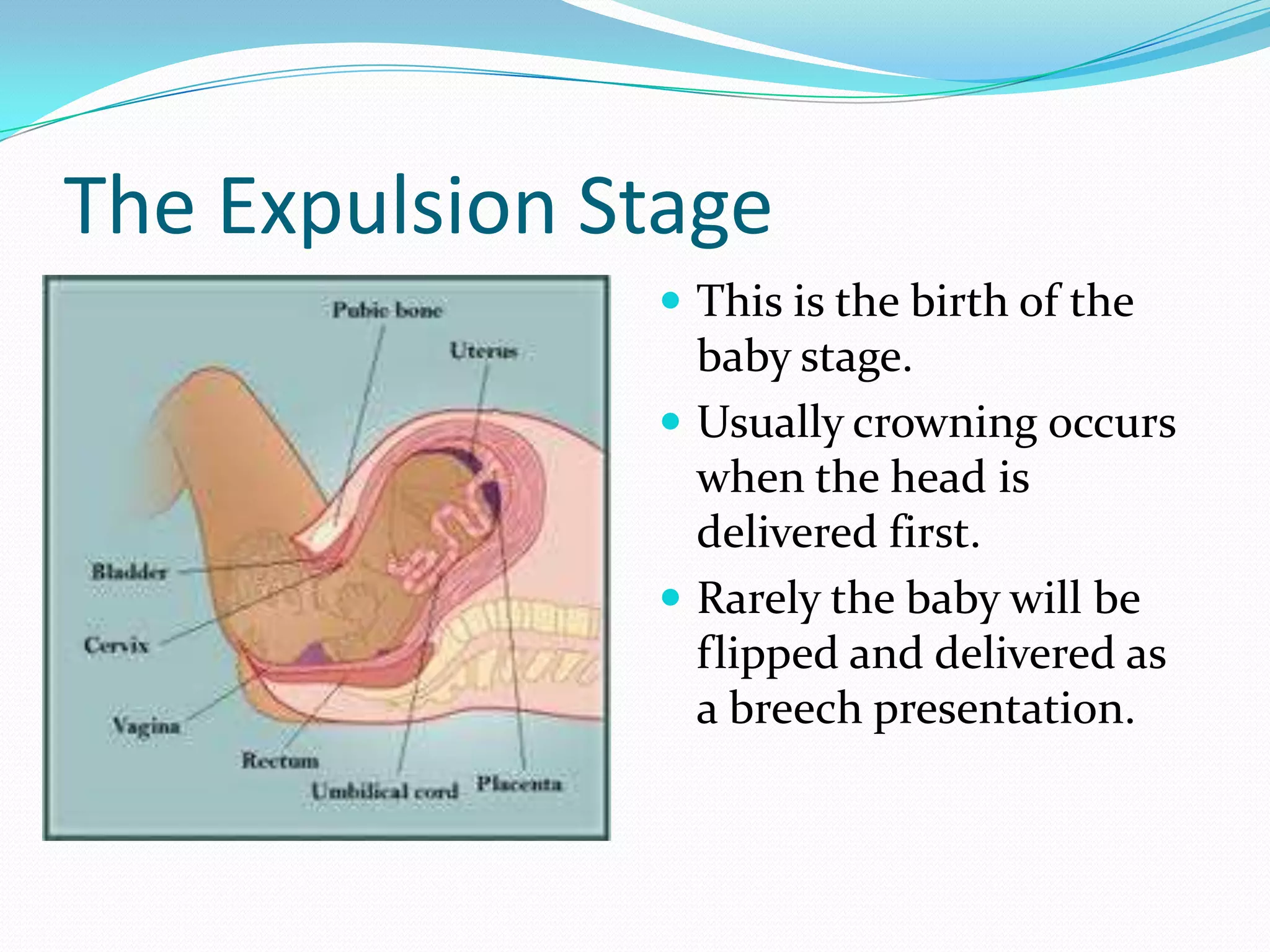 The Expulsion Stage

Pubic bone
Uterus
Bladder
Cervix
Vagina
Rectum
Umbilical cord
Placenta

- This is the birth of the baby stage.
- Usually crowning occurs when the head is delivered first.
- Rarely the baby will be flipped and delivered as a breech presentation.